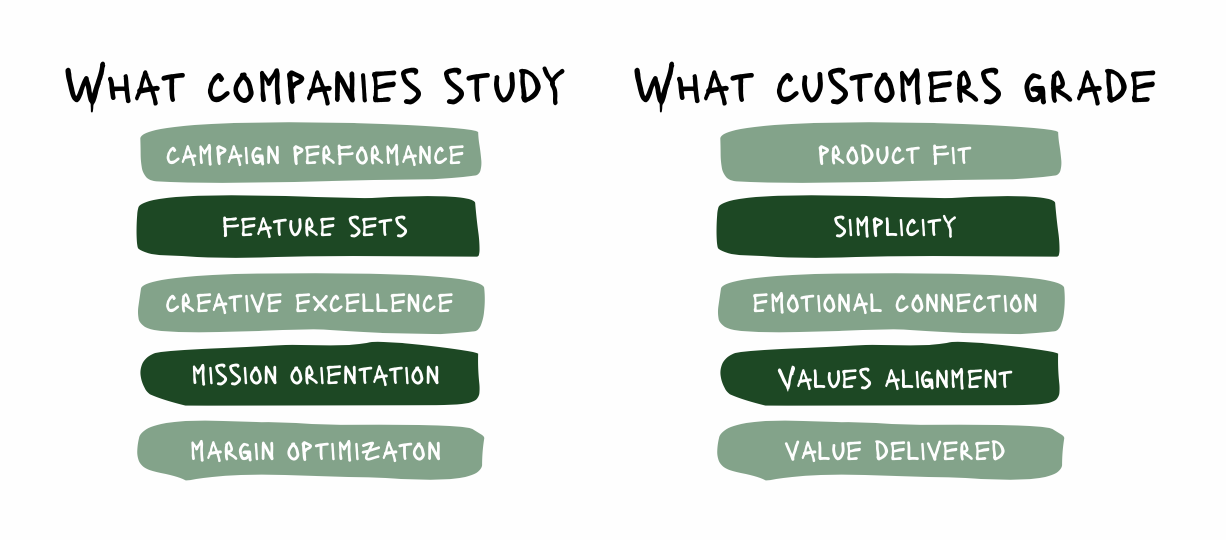 WHAT COMPANIES STUDY

CAMPAIGN PERFORMANCE

FEATURE SETS

CREATIVE EXCELLENCE

MISSION ORIENTATION

MARGIN OPTIMIZATON

WHAT CUSTOMERS GRADE

PRODUCT FIT

SIMPLICITY

EMOTIONAL CONNECTION

VALUES ALIGNMENT

VALUE DELIVERED